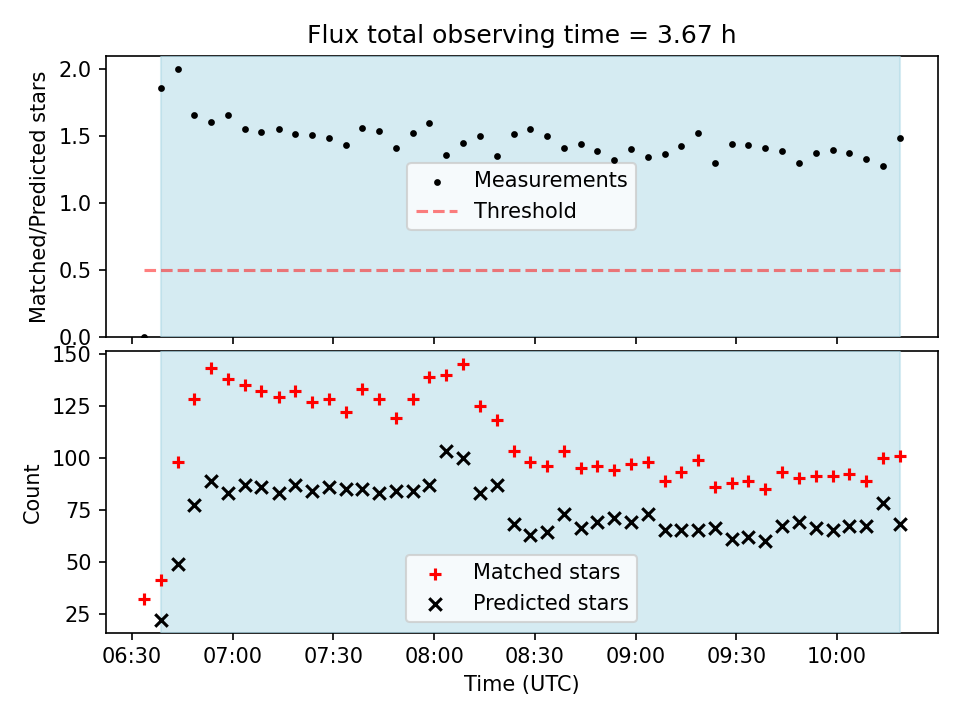 Flux total observing time = 3.67 h

Matched/Predicted stars
2.0
1.5
1.0
0.5
0.0

Measurements
Threshold

Count
150
125
100
75
50
25

Matched stars
Predicted stars

06:30
07:00
07:30
08:00
08:30
09:00
09:30
10:00
Time (UTC)